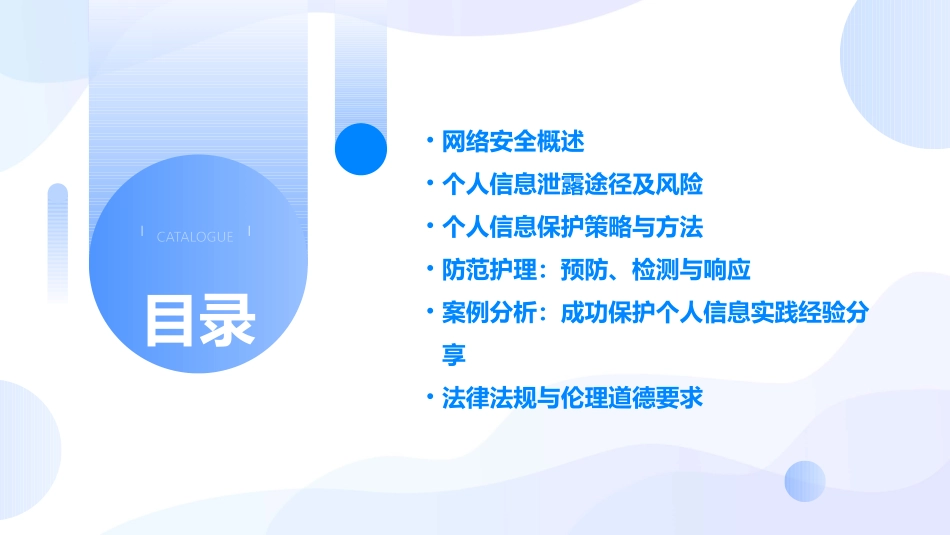 CATALOGUE

目录

• 网络安全概述
• 个人信息泄露途径及风险
• 个人信息保护策略与方法
• 防范护理：预防、检测与响应
• 案例分析：成功保护个人信息实践经验分享
• 法律法规与伦理道德要求